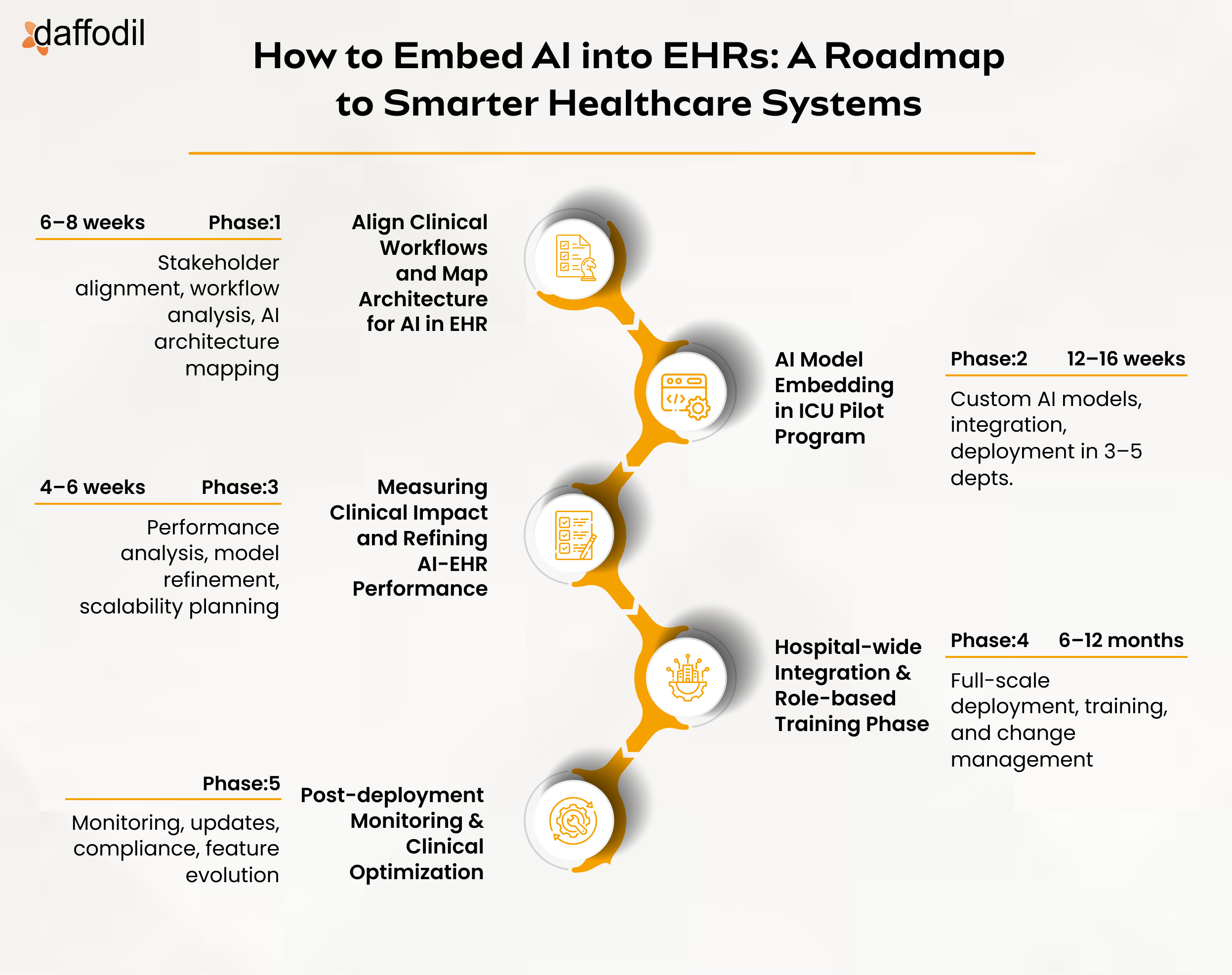 daffodil

How to Embed AI into EHRs: A Roadmap to Smarter Healthcare Systems

6–8 weeks Phase:1

Stakeholder alignment, workflow analysis, AI architecture mapping

Align Clinical Workflows and Map Architecture for AI in EHR

AI Model Embedding in ICU Pilot Program

Phase:2 12–16 weeks

Custom AI models, integration, deployment in 3–5 depts.

4–6 weeks Phase:3

Performance analysis, model refinement, scalability planning

Measuring Clinical Impact and Refining AI-EHR Performance

Hospital-wide Integration & Role-based Training Phase

Phase:4 6–12 months

Full-scale deployment, training, and change management

Phase:5

Monitoring, updates, compliance, feature evolution

Post-deployment Monitoring & Clinical Optimization